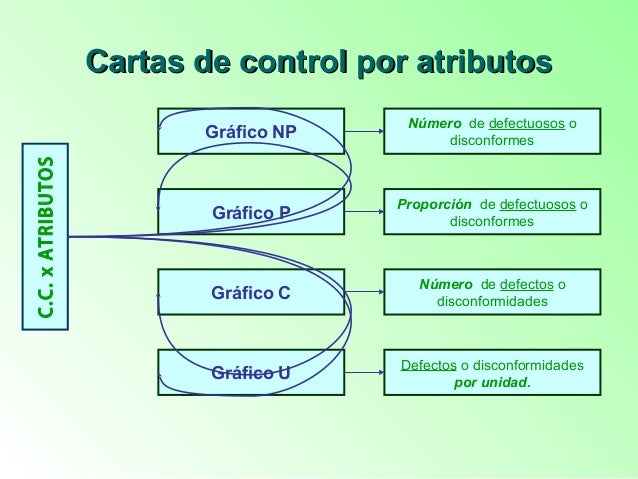 Cartas de control por atributos

C.C. x ATRIBUTOS

Gráfico NP

Número de defectuosos o disconformes

Gráfico P

Proporción de defectuosos o disconformes

Gráfico C

Número de defectos o disconformidades

Gráfico U

Defectos o disconformidades por unidad.